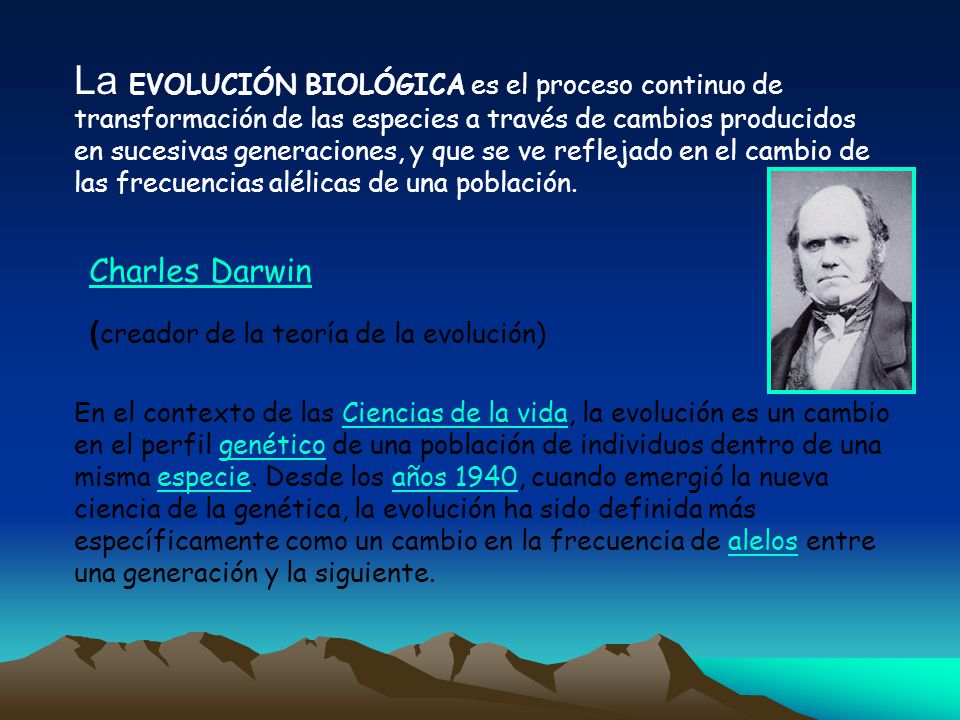 La EVOLUCIÓN BIOLÓGICA es el proceso continuo de transformación de las especies a través de cambios producidos en sucesivas generaciones, y que se ve reflejado en el cambio de las frecuencias alélicas de una población.

Charles Darwin

(creador de la teoría de la evolución)

En el contexto de las Ciencias de la vida, la evolución es un cambio en el perfil genético de una población de individuos dentro de una misma especie. Desde los años 1940, cuando emergió la nueva ciencia de la genética, la evolución ha sido definida más específicamente como un cambio en la frecuencia de alelos entre una generación y la siguiente.